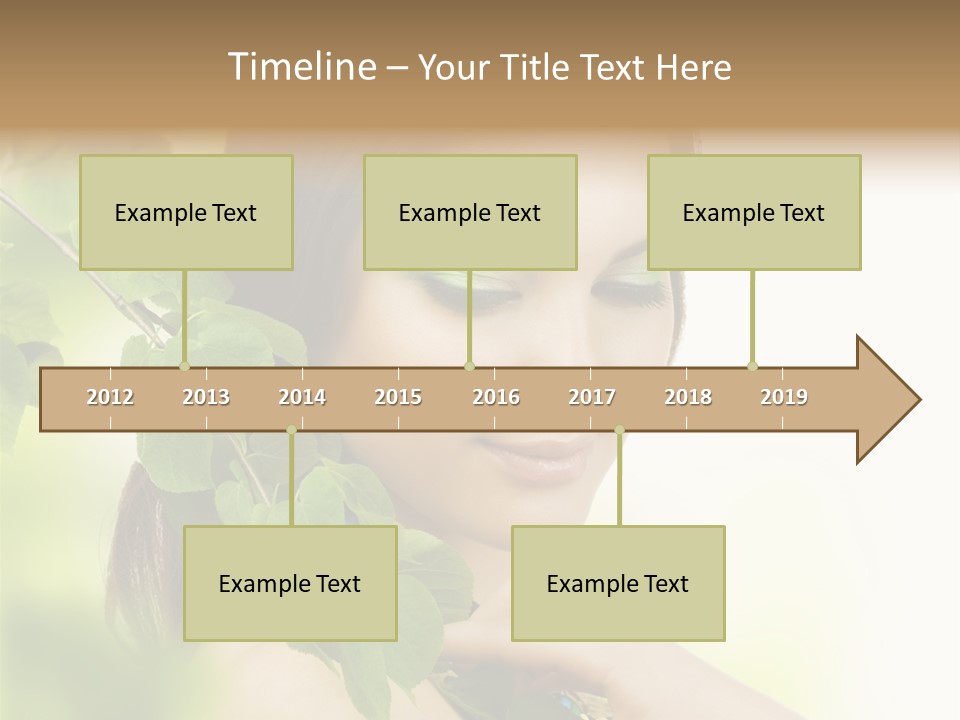 Timeline – Your Title Text Here

Example Text

Example Text

Example Text

2012 2013 2014 2015 2016 2017 2018 2019

Example Text

Example Text